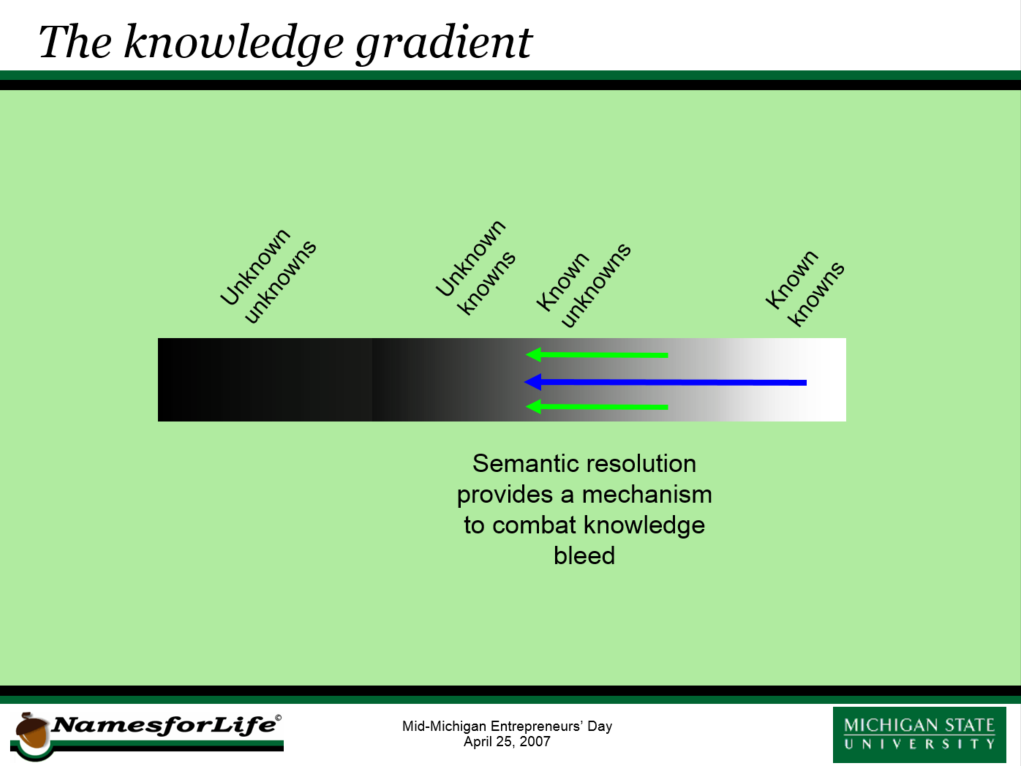 The knowledge gradient

Unknown unknowns

Unknown knowns

Known unknowns

Known knowns

Semantic resolution provides a mechanism to combat knowledge bleed

NamesforLife©

Mid-Michigan Entrepreneurs' Day
April 25, 2007

MICHIGAN STATE UNIVERSITY